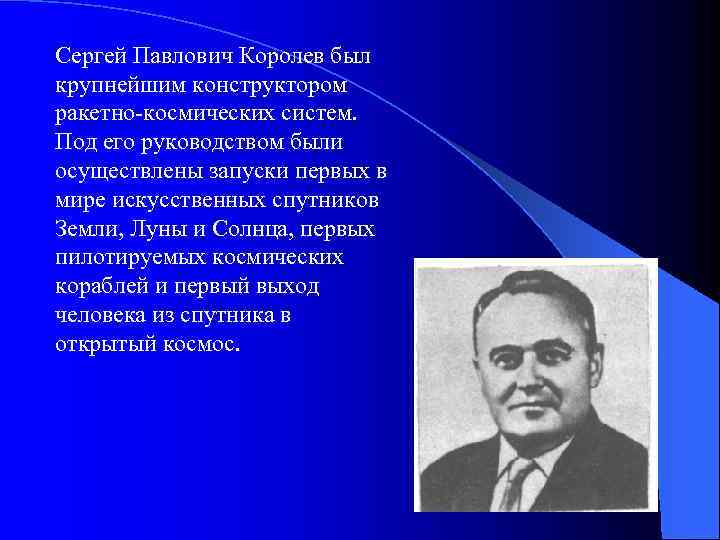 Сергей Павлович Королев был крупнейшим конструктором ракетно-космических систем. Под его руководством были осуществлены запуски первых в мире искусственных спутников Земли, Луны и Солнца, первых пилотируемых космических кораблей и первый выход человека из спутника в открытый космос.